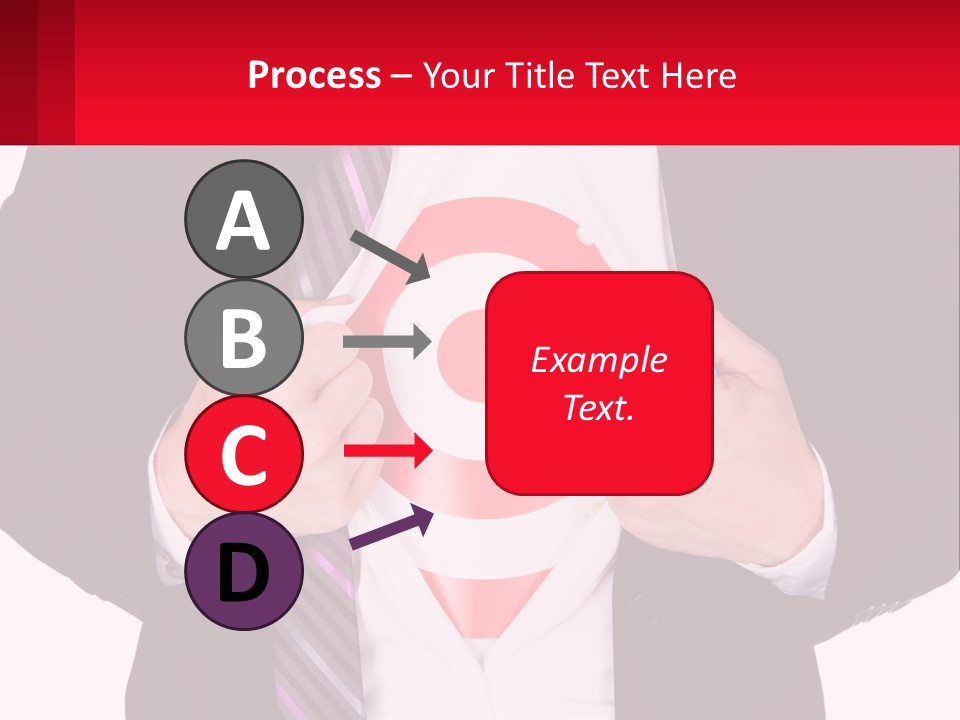 Process – Your Title Text Here

A

B

C

D

Example Text.